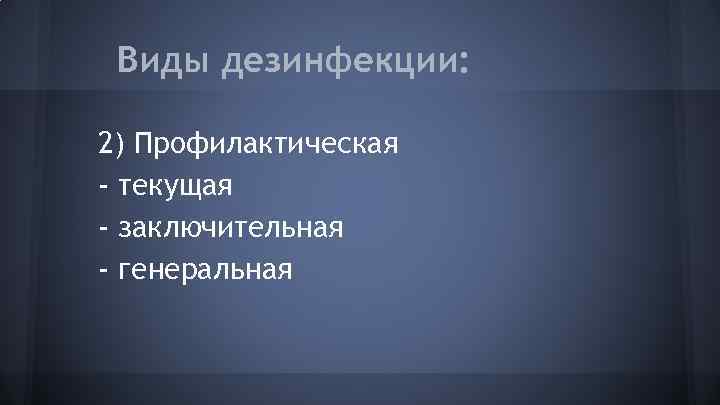 Виды дезинфекции:

2) Профилактическая
- текущая
- заключительная
- генеральная